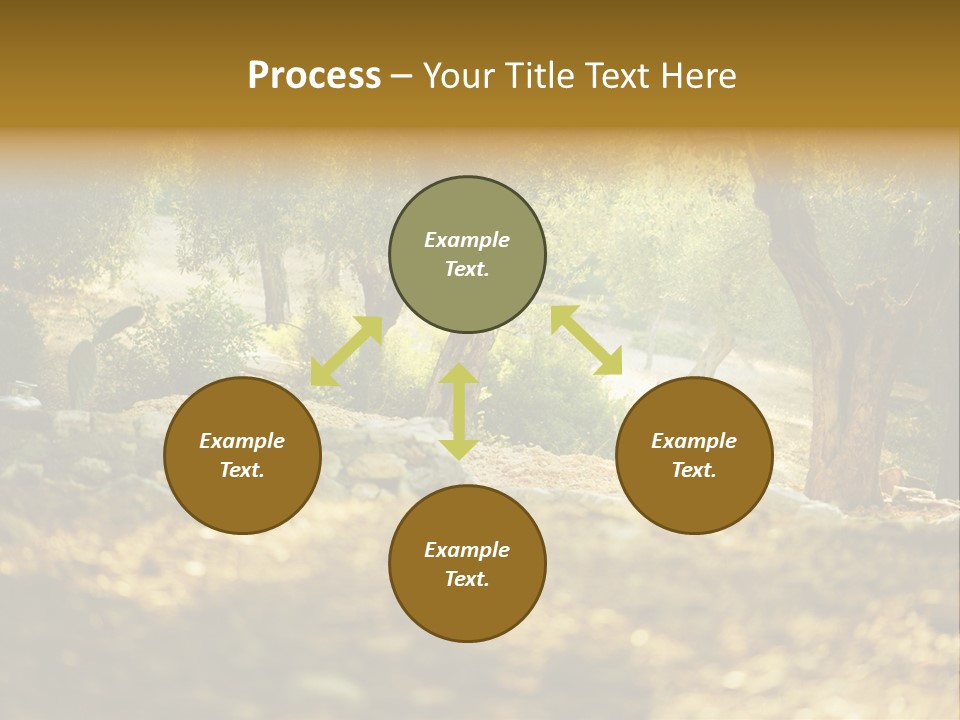 Process – Your Title Text Here

Example Text.

Example Text.

Example Text.

Example Text.